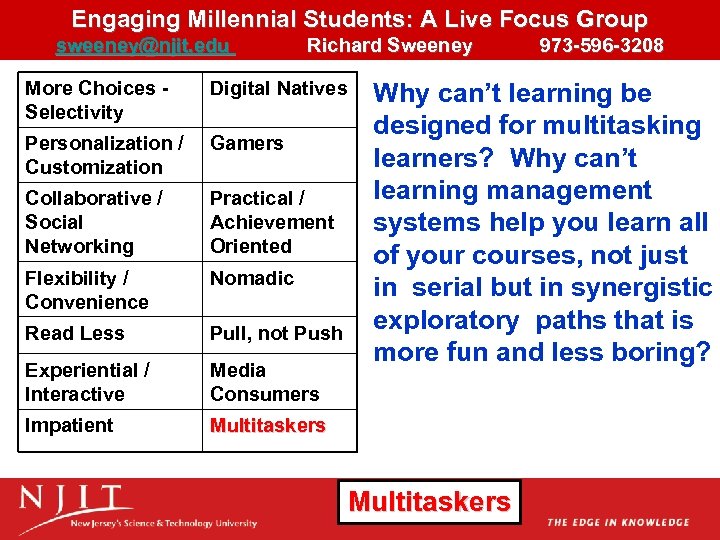 Engaging Millennial Students: A Live Focus Group

sweeney@njit.edu Richard Sweeney 973-596-3208

| More Choices - Selectivity | Digital Natives |
|---|---|
| Personalization / Customization | Gamers |
| Collaborative / Social Networking | Practical / Achievement Oriented |
| Flexibility / Convenience | Nomadic |
| Read Less | Pull, not Push |
| Experiential / Interactive | Media Consumers |
| Impatient | Multitaskers |

Why can't learning be designed for multitasking learners? Why can't learning management systems help you learn all of your courses, not just in serial but in synergistic exploratory paths that is more fun and less boring?

NJIT
New Jersey's Science & Technology University

Multitaskers

THE EDGE IN KNOWLEDGE